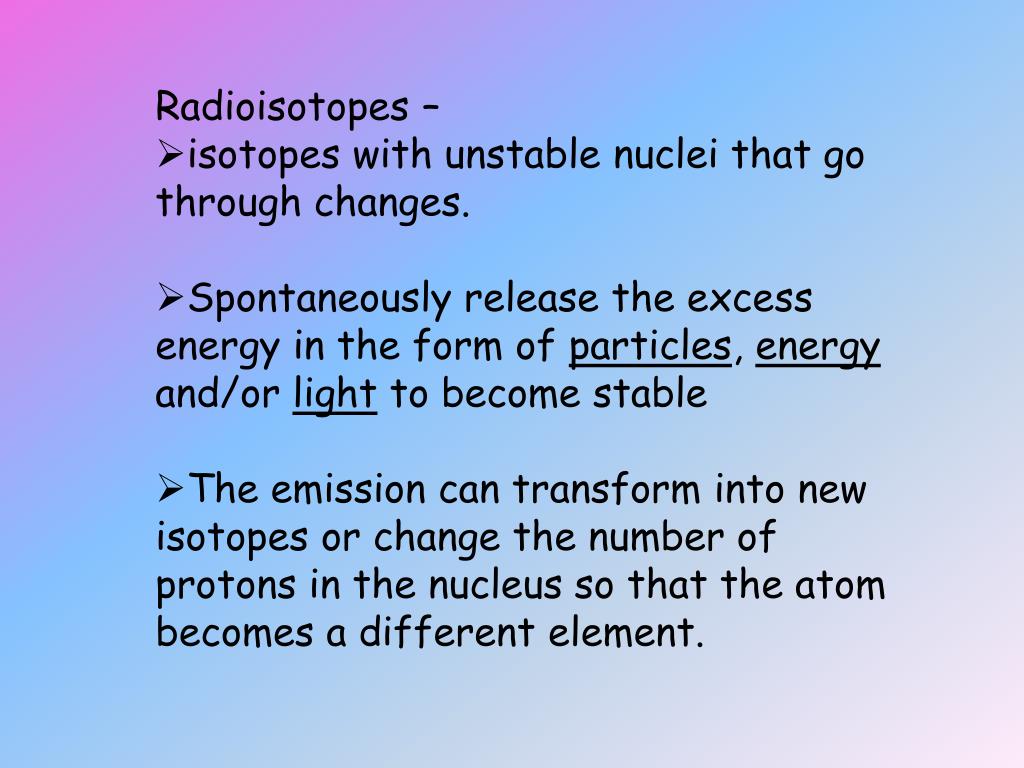 Radioisotopes –
➢isotopes with unstable nuclei that go through changes.

➢Spontaneously release the excess energy in the form of particles, energy and/or light to become stable

➢The emission can transform into new isotopes or change the number of protons in the nucleus so that the atom becomes a different element.